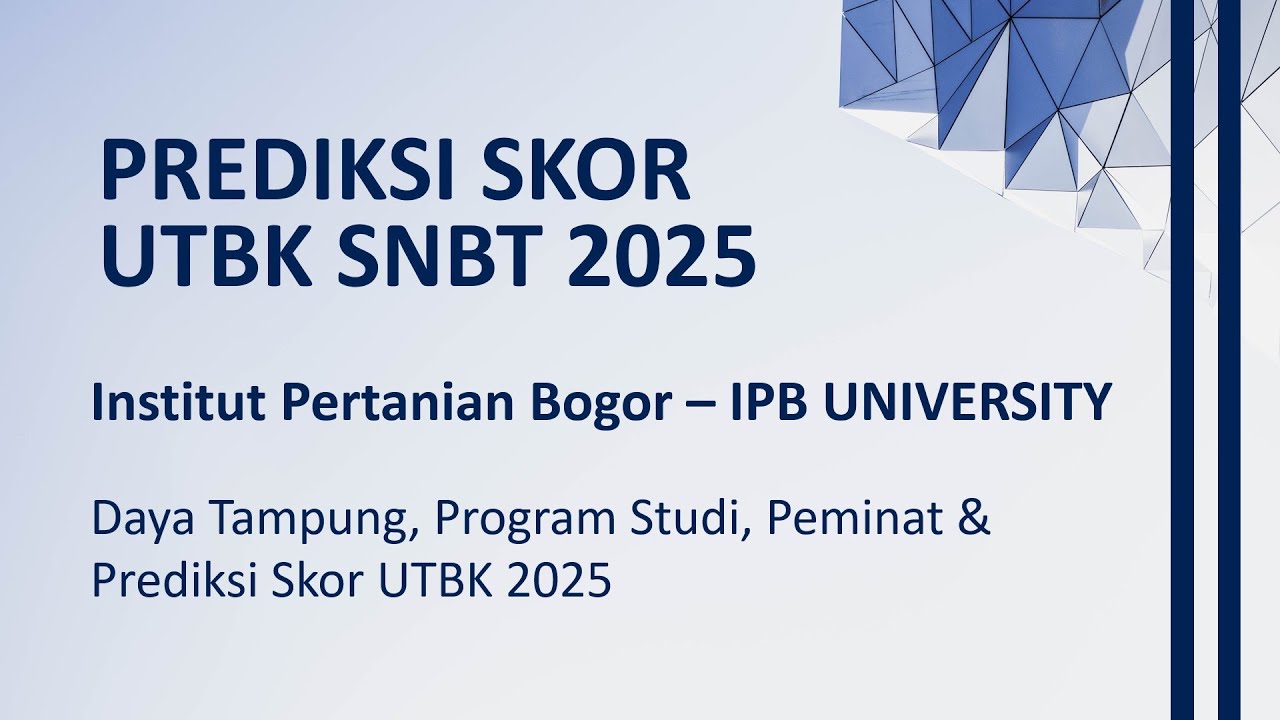 PREDIKSI SKOR UTBK SNBT 2025

Institut Pertanian Bogor – IPB UNIVERSITY

Daya Tampung, Program Studi, Peminat & Prediksi Skor UTBK 2025